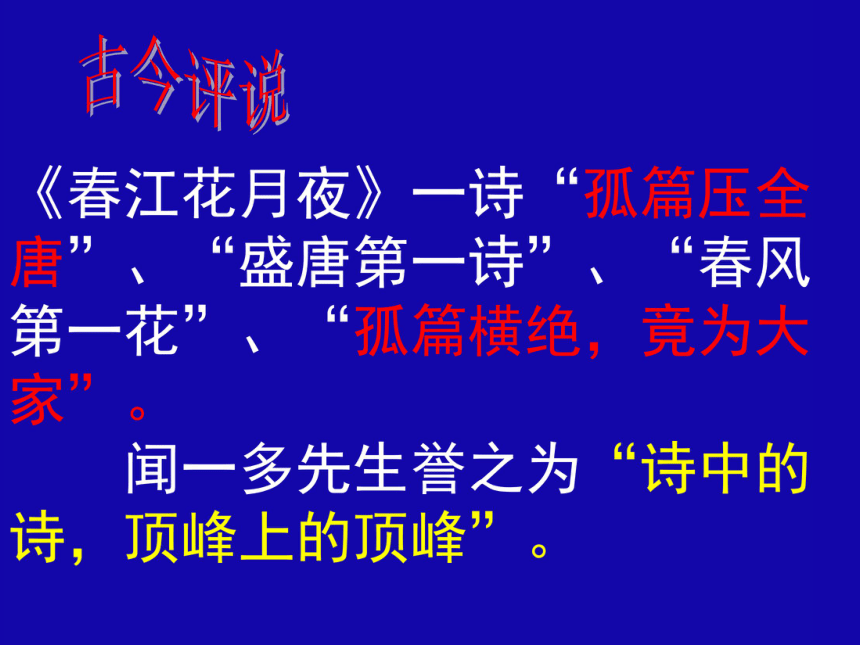 古今评说

《春江花月夜》一诗“孤篇压全唐”、“盛唐第一诗”、“春风第一花”、“孤篇横绝，竟为大家”。

闻一多先生誉之为“诗中的诗，顶峰上的顶峰”。